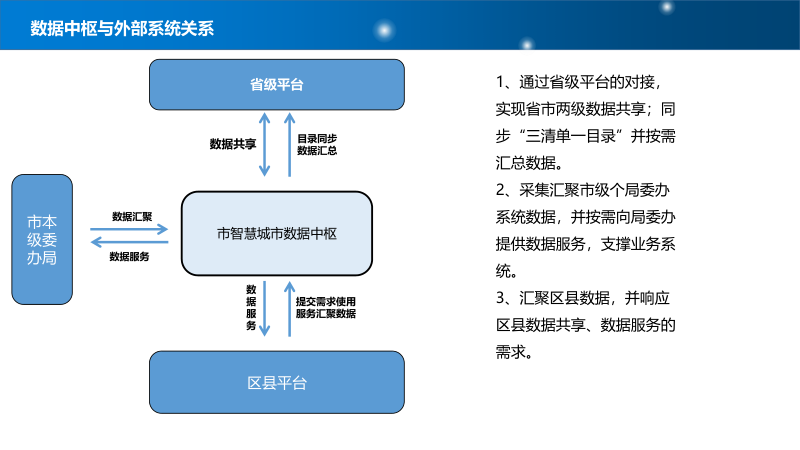 数据中枢与外部系统关系

省级平台

数据共享

目录同步
数据汇总

市本级委办局

数据汇聚

数据服务

市智慧城市数据中枢

数据服务

提交需求使用
服务汇聚数据

区县平台

1、通过省级平台的对接，实现省市两级数据共享；同步“三清单一目录”并按需汇总数据。

2、采集汇聚市级个局委办系统数据，并按需向局委办提供数据服务，支撑业务系统。

3、汇聚区县数据，并响应区县数据共享、数据服务的需求。